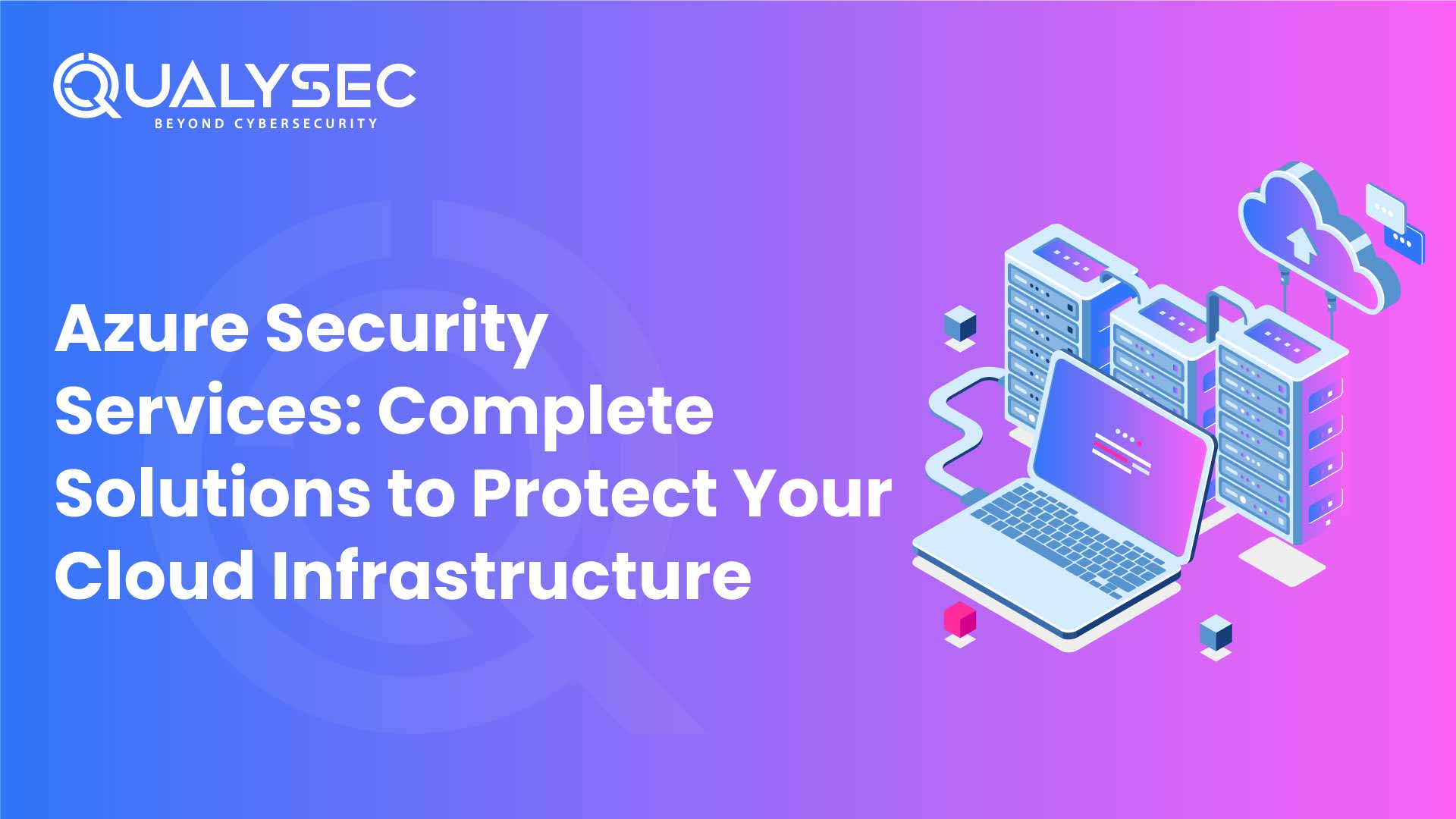 QUALYSEC
BEYOND CYBERSECURITY

Azure Security Services: Complete Solutions to Protect Your Cloud Infrastructure